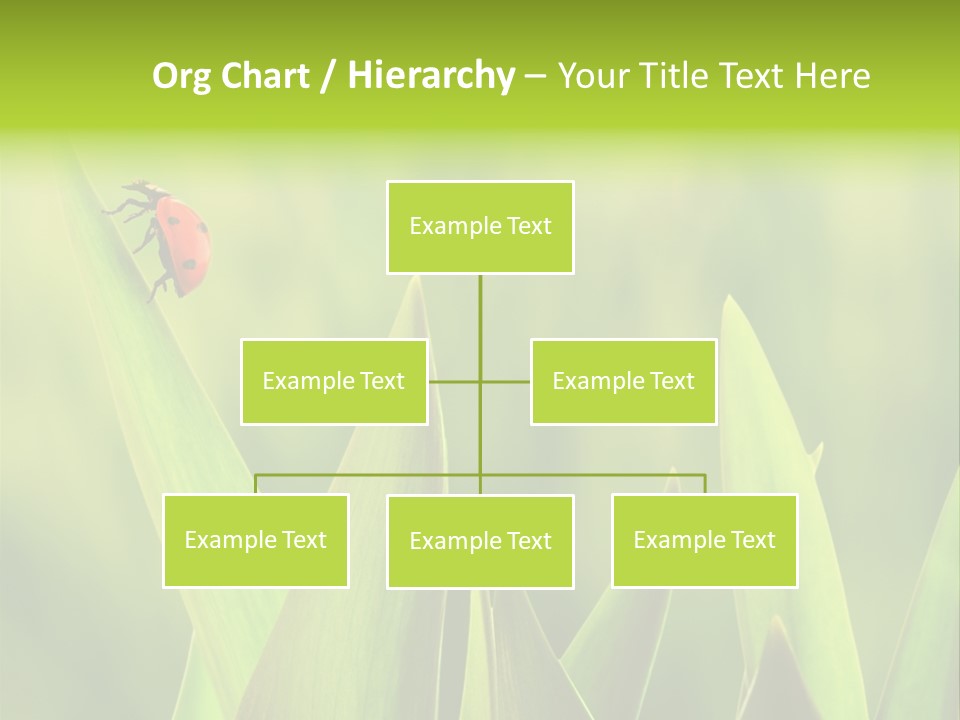 Org Chart / Hierarchy – Your Title Text Here

Example Text

Example Text

Example Text

Example Text

Example Text

Example Text